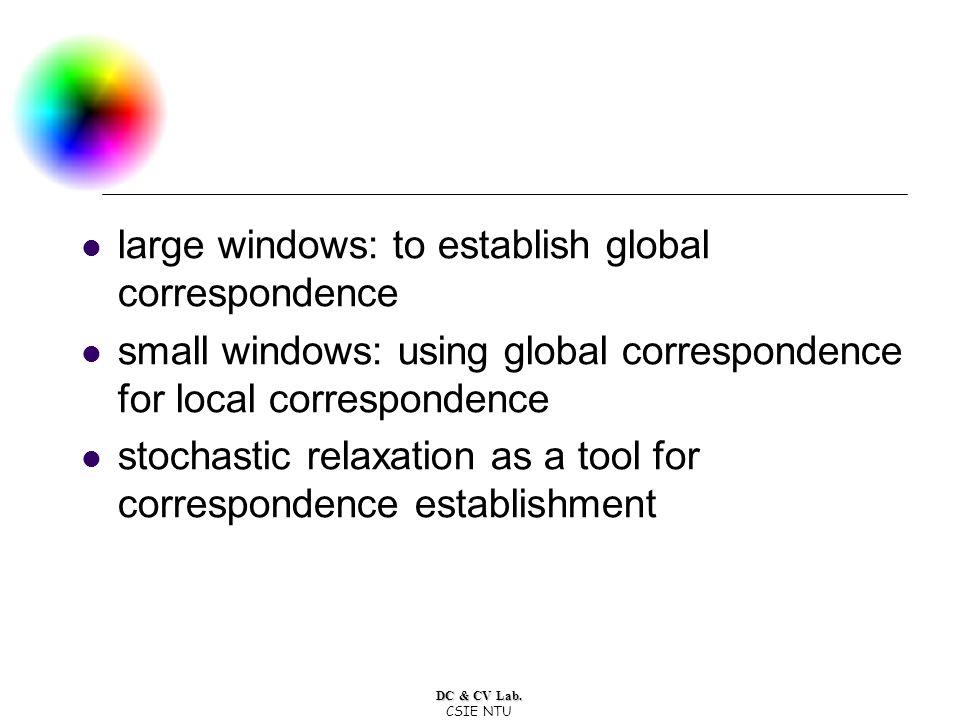 - large windows: to establish global correspondence
- small windows: using global correspondence for local correspondence
- stochastic relaxation as a tool for correspondence establishment

DC & CV Lab.
CSIE NTU